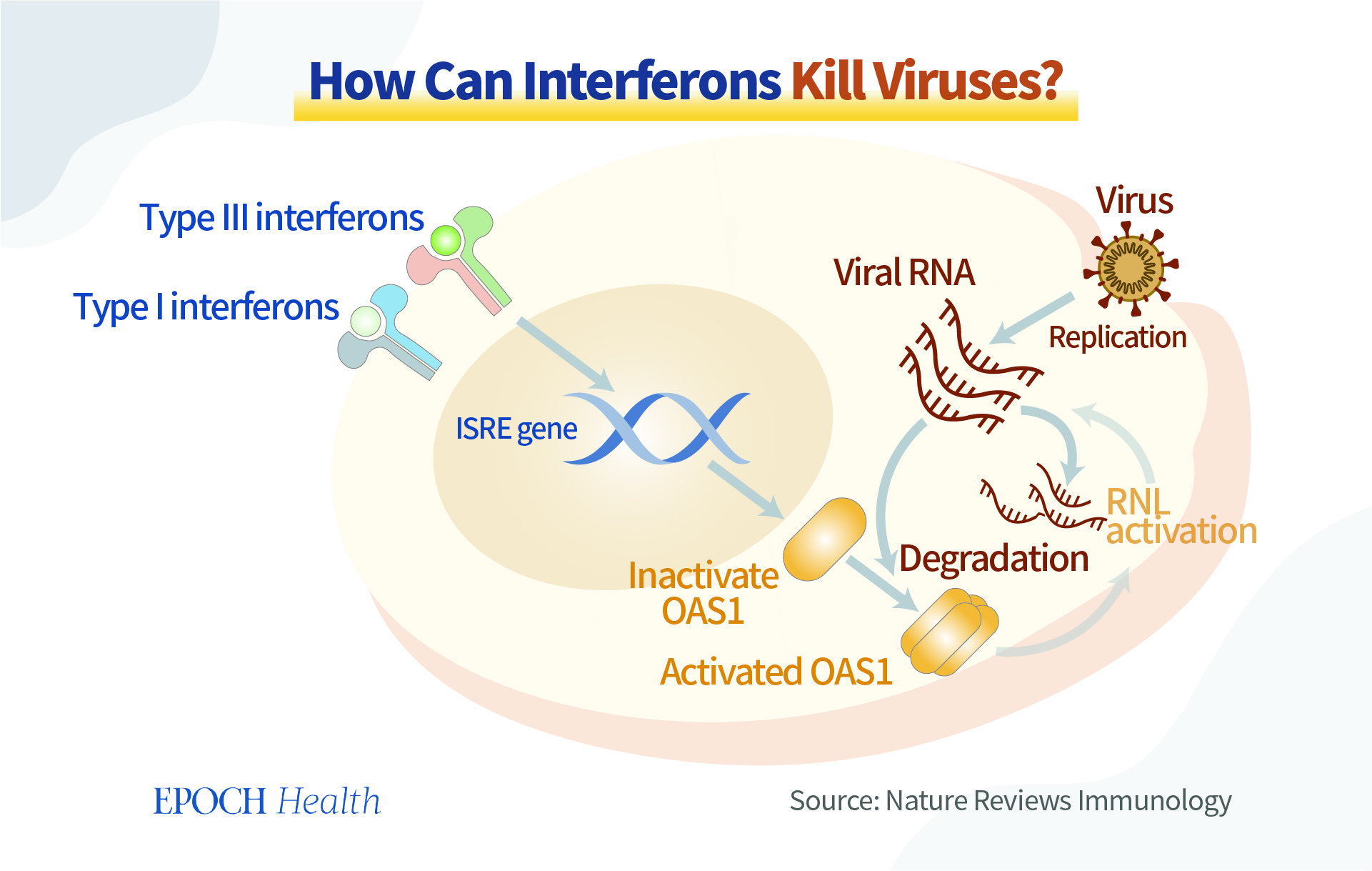 How Can Interferons Kill Viruses?

Type III interferons

Type I interferons

ISRE gene

Virus

Viral RNA

Replication

RNL activation

Degradation

Inactivate OAS1

Activated OAS1

EPOCH Health

Source: Nature Reviews Immunology